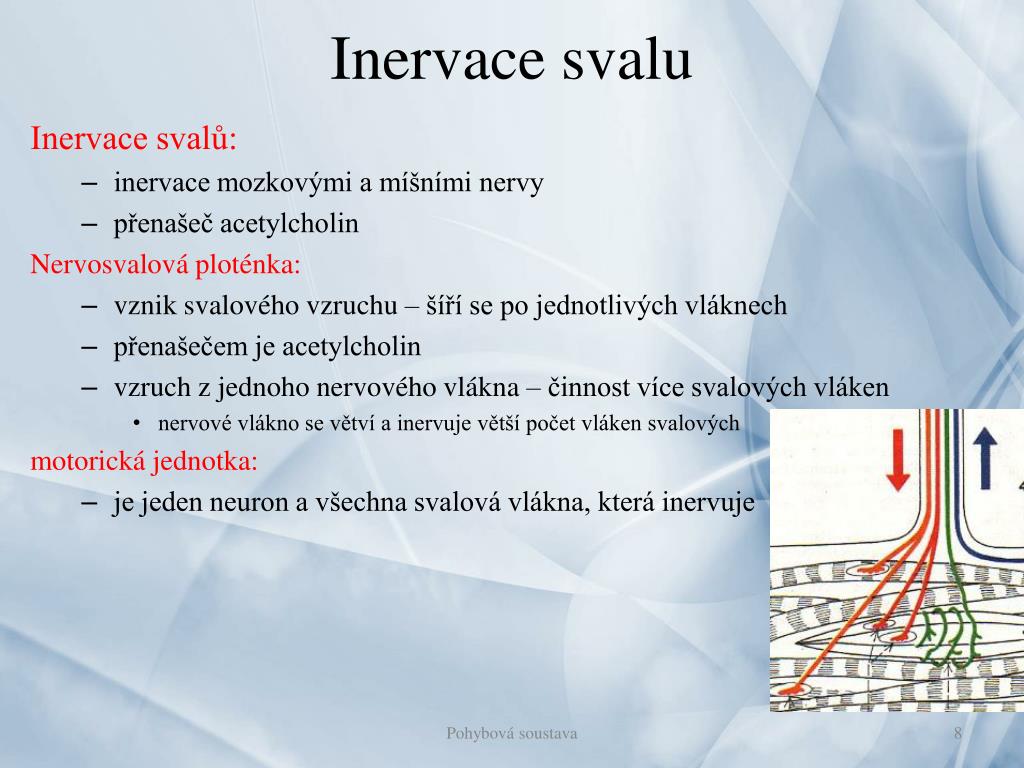 Inervace svalu

Inervace svalů:

– inervace mozkovými a míšními nervy

– přenašeč acetylcholin

Nervosvalová ploténka:

– vznik svalového vzruchu – šíří se po jednotlivých vláknech

– přenašečem je acetylcholin

– vzruch z jednoho nervového vlákna – činnost více svalových vláken

• nervové vlákno se větví a inervuje větší počet vláken svalových

motorická jednotka:

– je jeden neuron a všechna svalová vlákna, která inervuje

Pohybová soustava

8